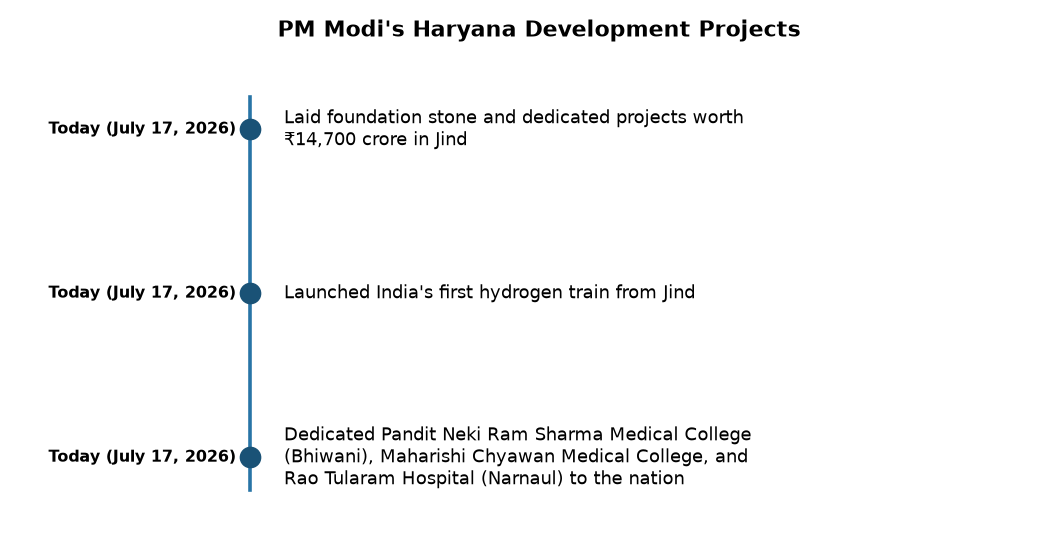 PM Modi's Haryana Development Projects

Today (July 17, 2026)

Laid foundation stone and dedicated projects worth ₹14,700 crore in Jind

Today (July 17, 2026)

Launched India's first hydrogen train from Jind

Today (July 17, 2026)

Dedicated Pandit Neki Ram Sharma Medical College (Bhiwani), Maharishi Chyawan Medical College, and Rao Tularam Hospital (Narnaul) to the nation